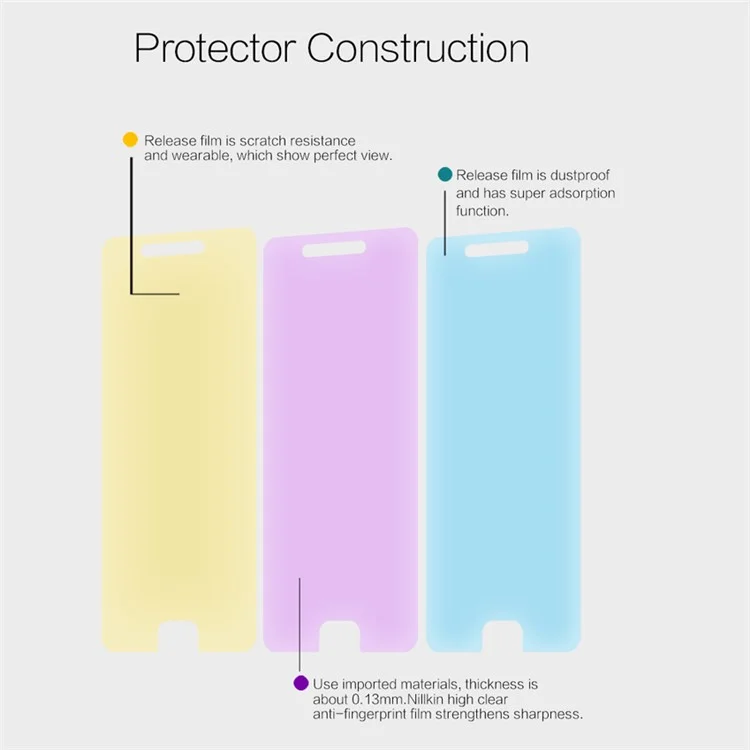 Protector Construction

Release film is scratch resistance and wearable, which show perfect view.

Release film is dustproof and has super adsorption function.

Use imported materials, thickness is about 0.13mm.Nillkin high clear anti-fingerprint film strengthens sharpness.